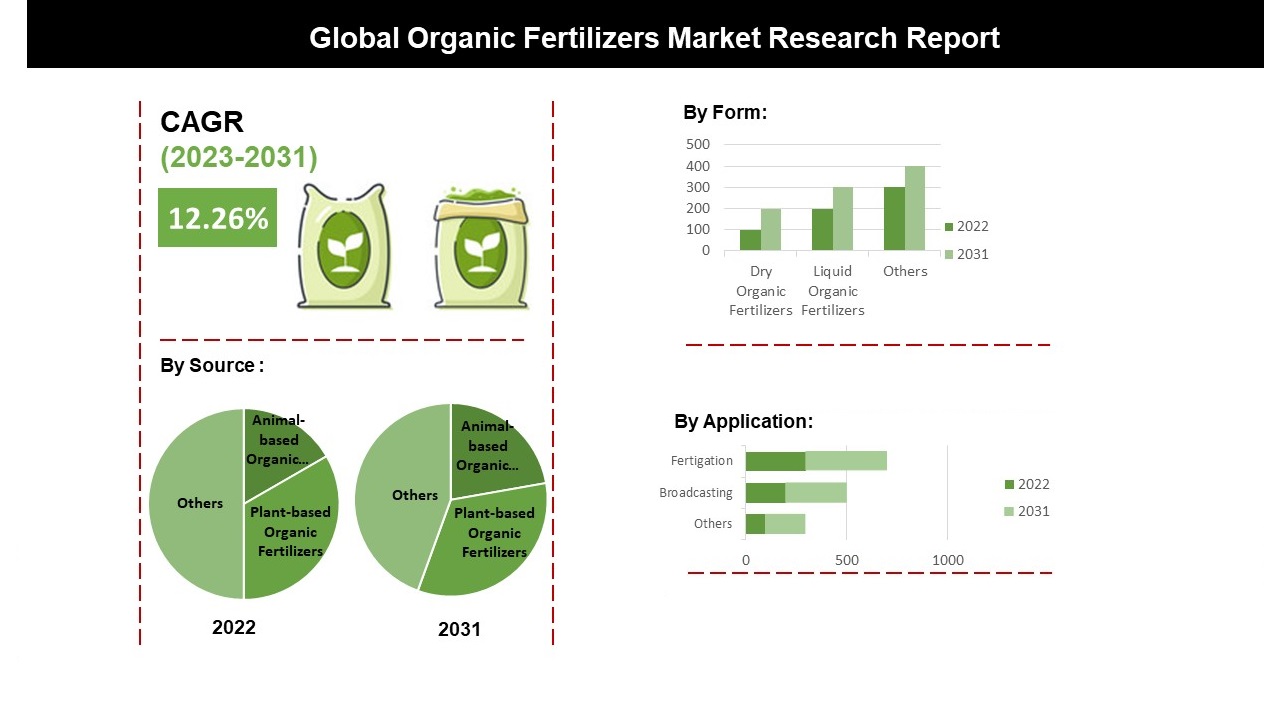 Global Organic Fertilizers Market Research Report

CAGR
(2023-2031)

12.26%

By Source :

Animal-based Organic...
Plant-based Organic Fertilizers
Others

2022

Animal-based Organic...
Plant-based Organic Fertilizers
Others

2031

By Form:

500
400
300
200
100
0

Dry Organic Fertilizers
Liquid Organic Fertilizers
Others

2022
2031

By Application:

Fertigation
Broadcasting
Others

0
500
1000

2022
2031